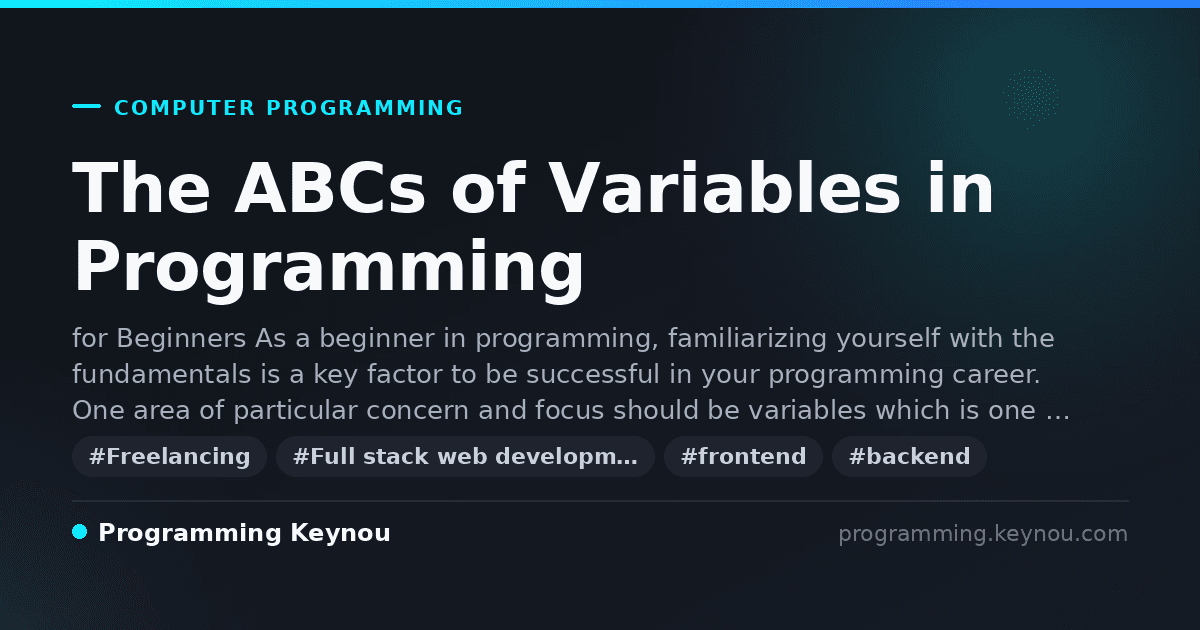 COMPUTER PROGRAMMING

The ABCs of Variables in Programming

for Beginners As a beginner in programming, familiarizing yourself with the fundamentals is a key factor to be successful in your programming career. One area of particular concern and focus should be variables which is one …

#Freelancing #Full stack web developm… #frontend #backend

Programming Keynou

programming.keynou.com